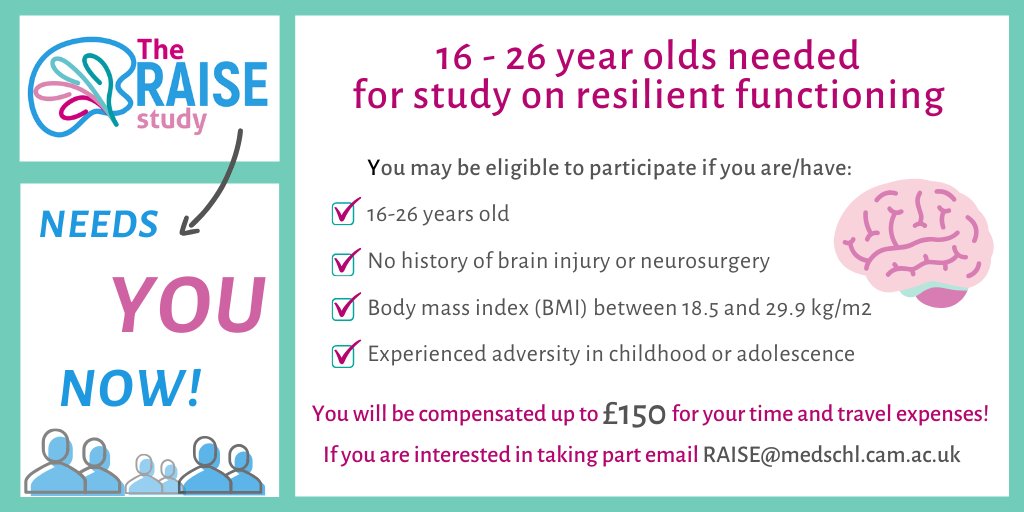 The RAISE study

NEEDS

YOU

NOW!

16 - 26 year olds needed for study on resilient functioning

You may be eligible to participate if you are/have:

16-26 years old

No history of brain injury or neurosurgery

Body mass index (BMI) between 18.5 and 29.9 kg/m2

Experienced adversity in childhood or adolescence

You will be compensated up to £150 for your time and travel expenses!

If you are interested in taking part email RAISE@medschl.cam.ac.uk